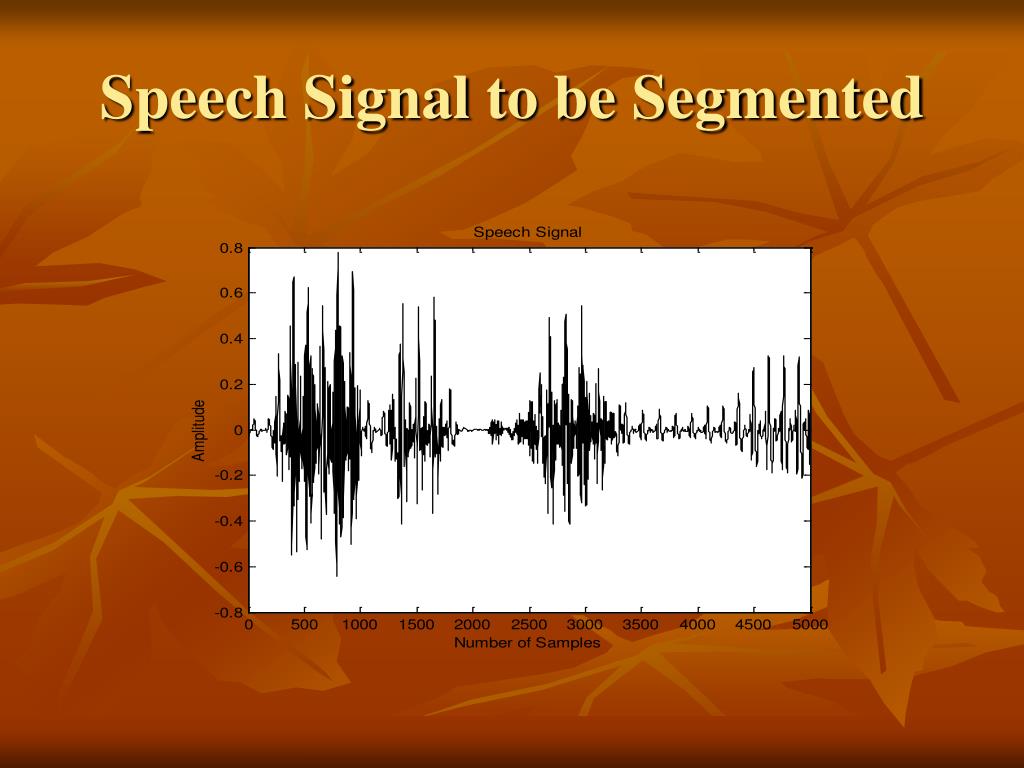 Speech Signal to be Segmented

Speech Signal

0.8
0.6
0.4
0.2
0
-0.2
-0.4
-0.6
-0.8

Amplitude

0 500 1000 1500 2000 2500 3000 3500 4000 4500 5000

Number of Samples